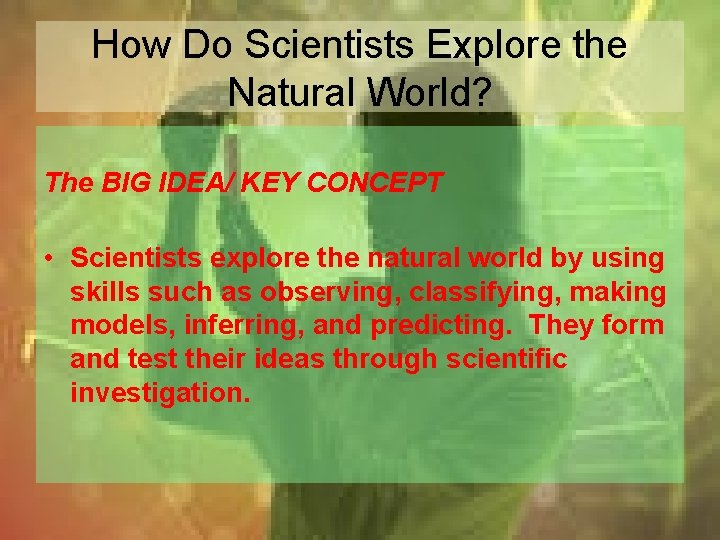 How Do Scientists Explore the Natural World?

The BIG IDEA/ KEY CONCEPT

• Scientists explore the natural world by using skills such as observing, classifying, making models, inferring, and predicting. They form and test their ideas through scientific investigation.